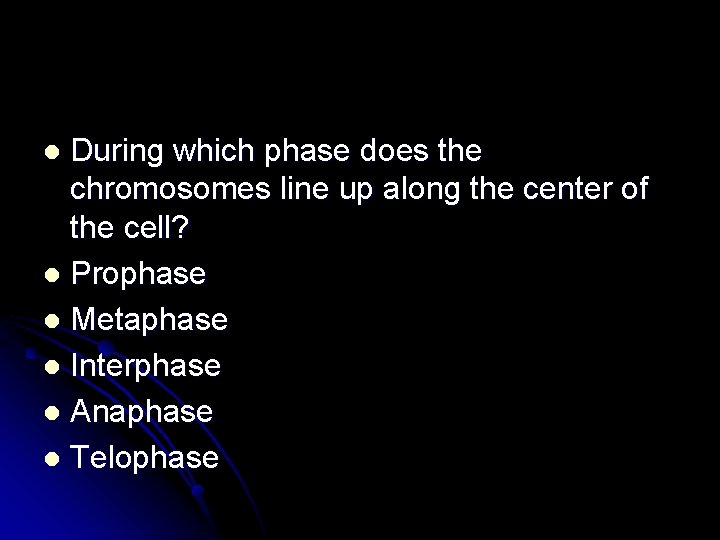 - During which phase does the chromosomes line up along the center of the cell?
- Prophase
- Metaphase
- Interphase
- Anaphase
- Telophase